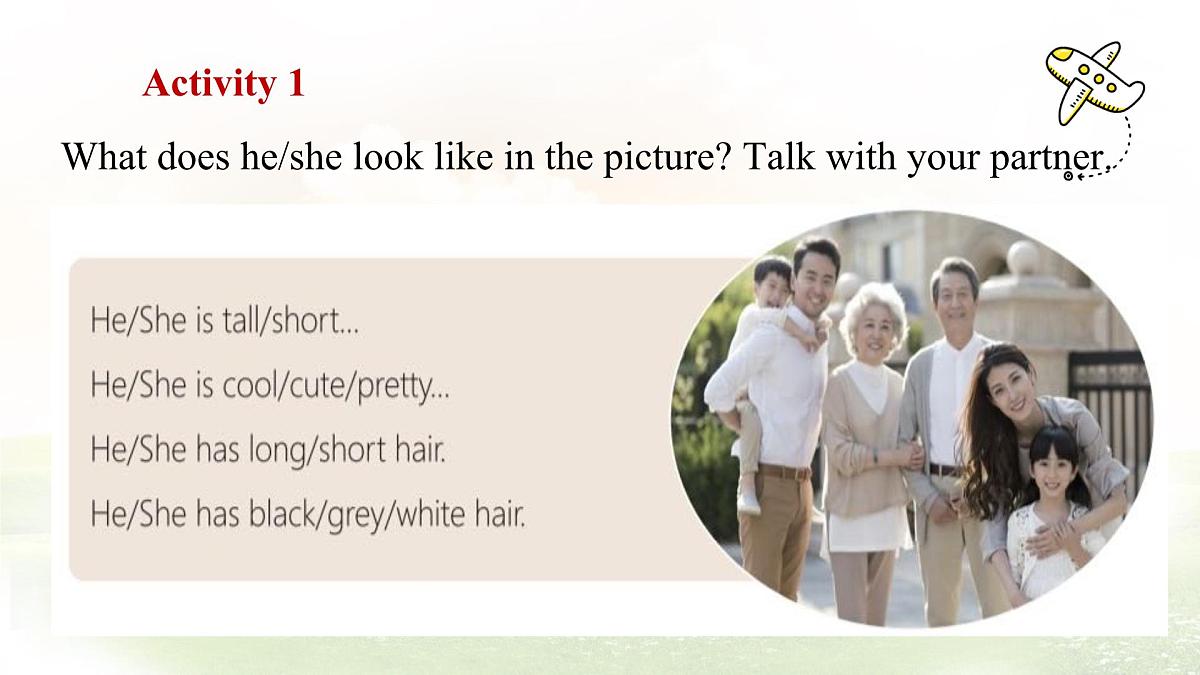 Activity 1

What does he/she look like in the picture? Talk with your partner.

He/She is tall/short...

He/She is cool/cute/pretty...

He/She has long/short hair.

He/She has black/grey/white hair.